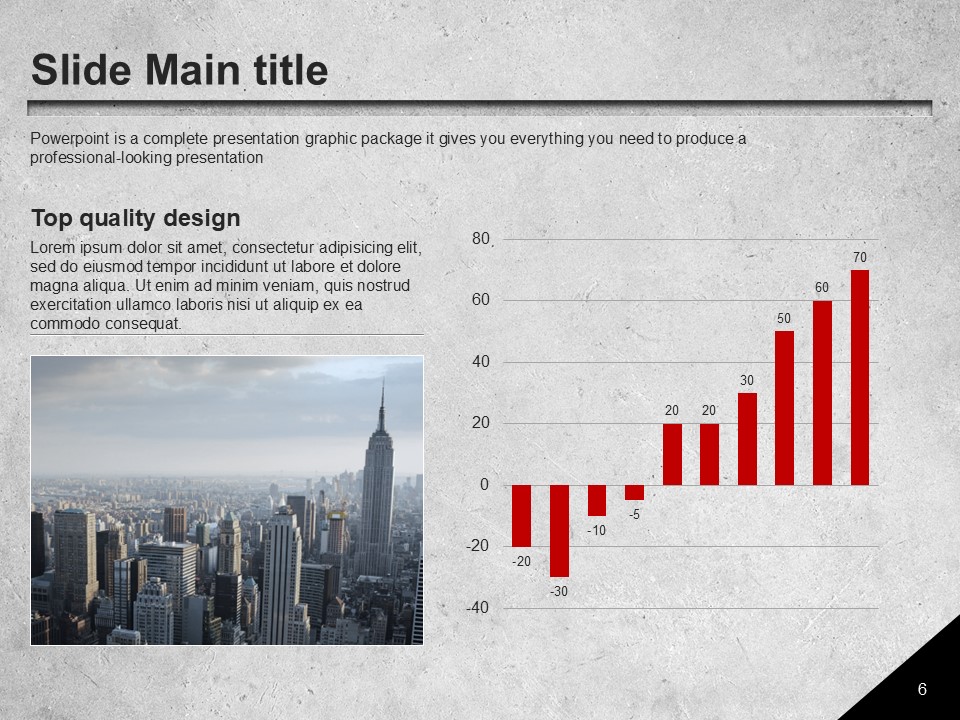 Slide Main title

Powerpoint is a complete presentation graphic package it gives you everything you need to produce a professional-looking presentation

Top quality design

Lorem ipsum dolor sit amet, consectetur adipisicing elit, sed do eiusmod tempor incididunt ut labore et dolore magna aliqua. Ut enim ad minim veniam, quis nostrud exercitation ullamco laboris nisi ut aliquip ex ea commodo consequat.

80
60
40
20
0
-20
-40

-20
-30
-10
-5
20
20
30
50
60
70

6